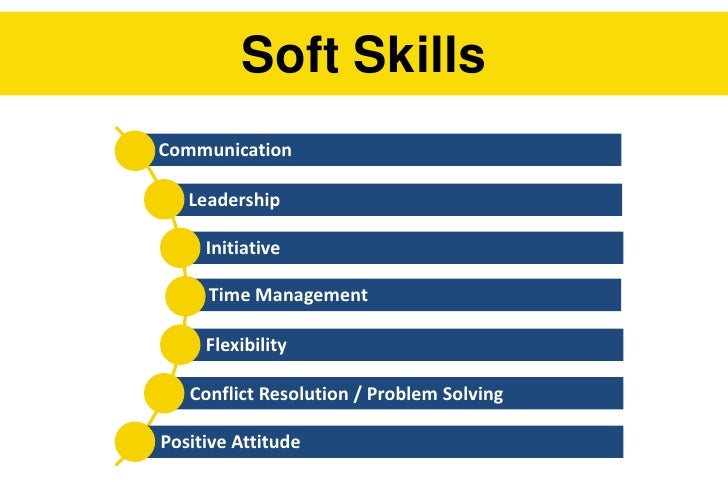 Soft Skills

Communication

Leadership

Initiative

Time Management

Flexibility

Conflict Resolution / Problem Solving

Positive Attitude